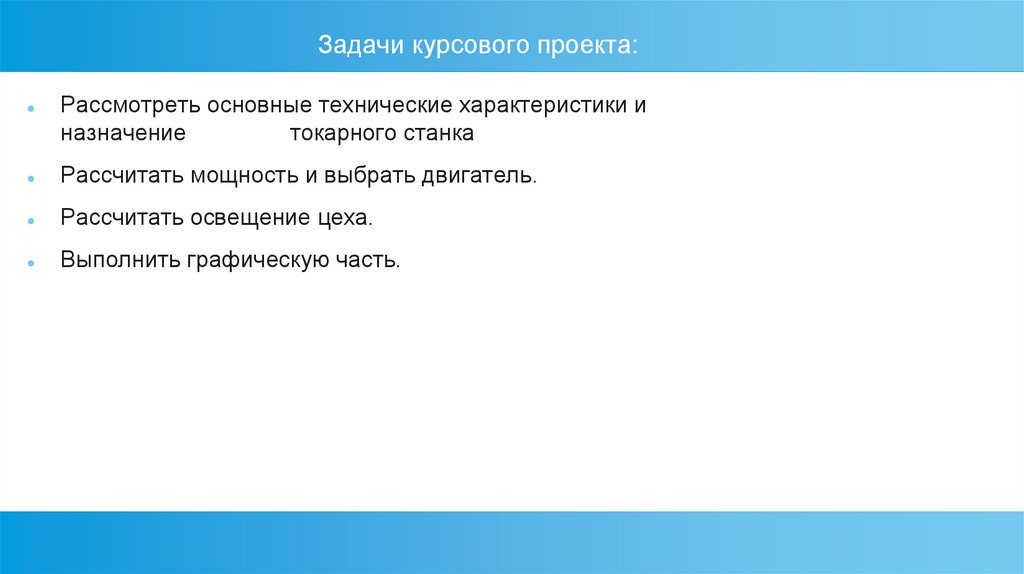 Задачи курсового проекта:

Рассмотреть основные технические характеристики и назначение токарного станка

Рассчитать мощность и выбрать двигатель.

Рассчитать освещение цеха.

Выполнить графическую часть.